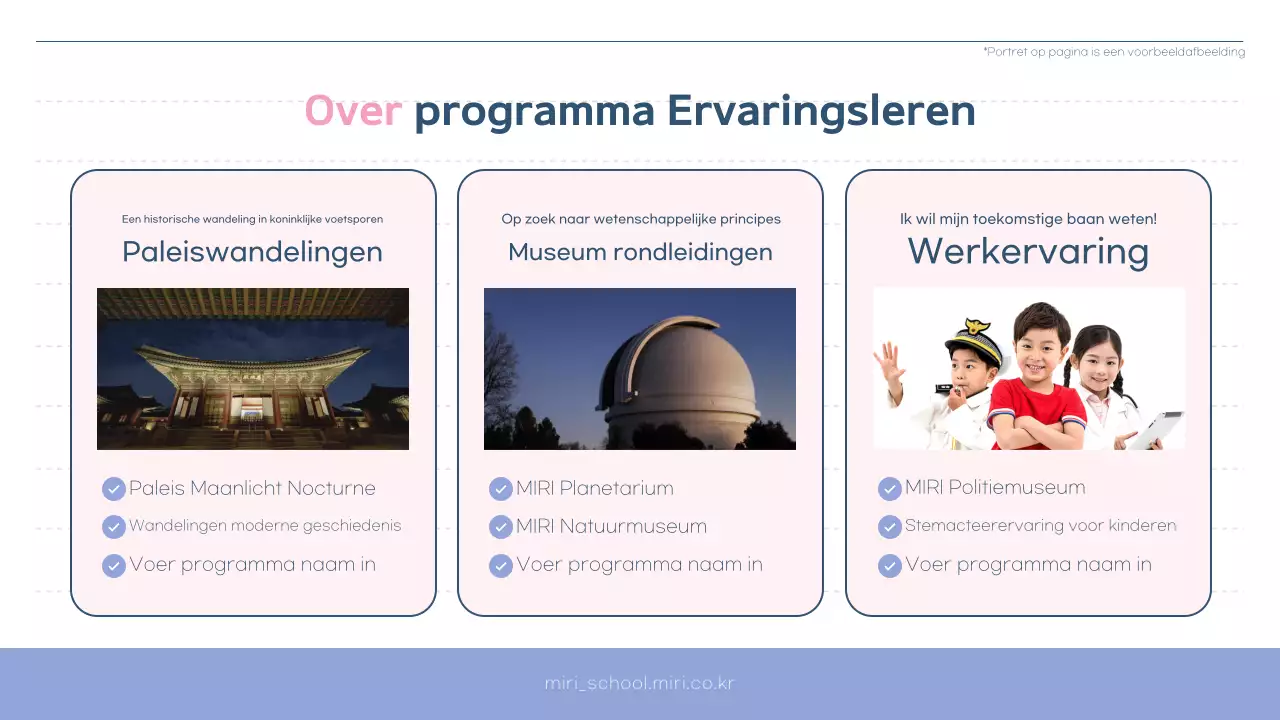 *Portret op pagina is een voorbeeldafbeelding

Over programma Ervaringsleren

Een historische wandeling in koninklijke voetsporen
Paleiswandelingen

Paleis Maanlicht Nocturne
Wandelingen moderne geschiedenis
Voer programma naam in

Op zoek naar wetenschappelijke principes
Museum rondleidingen

MIRI Planetarium
MIRI Natuurmuseum
Voer programma naam in

Ik wil mijn toekomstige baan weten!
Werkervaring

MIRI Politiemuseum
Stemacteerervaring voor kinderen
Voer programma naam in

miri_school.miri.co.kr